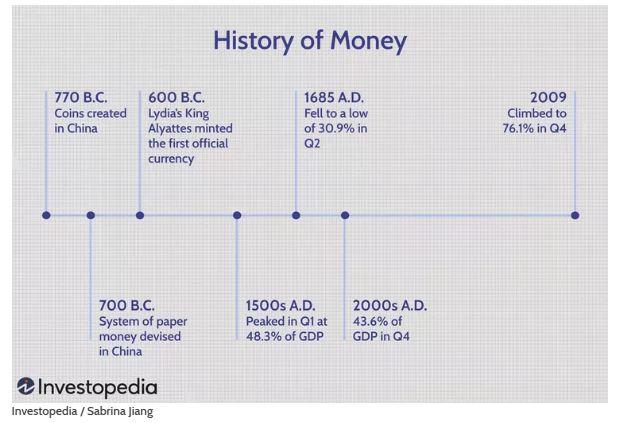 History of Money

770 B.C.
Coins created in China

600 B.C.
Lydia's King Alyattes minted the first official currency

1685 A.D.
Fell to a low of 30.9% in Q2

2009
Climbed to 76.1% in Q4

700 B.C.
System of paper money devised in China

1500s A.D.
Peaked in Q1 at 48.3% of GDP

2000s A.D.
43.6% of GDP in Q4

Investopedia

Investopedia / Sabrina Jiang